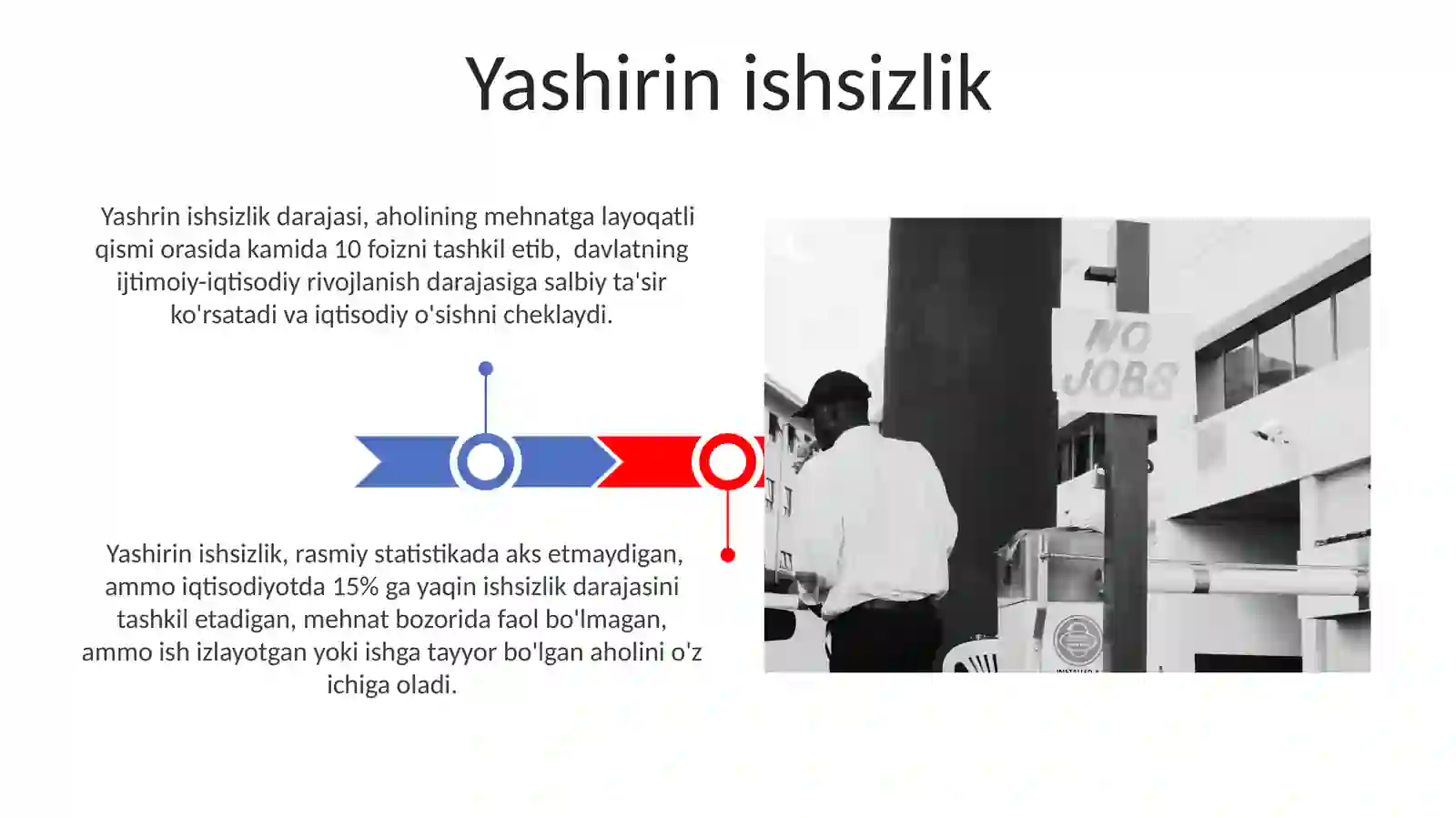 Yashirin ishsizlik

Yashrin ishsizlik darajasi, aholining mehnatga layoqatli qismi orasida kamida 10 foizni tashkil etib, davlatning ijtimoiy-iqtisodiy rivojlanish darajasiga salbiy ta'sir ko'rsatadi va iqtisodiy o'sishni cheklaydi.

Yashirin ishsizlik, rasmiy statistikada aks etmaydigan, ammo iqtisodiyotda 15% ga yaqin ishsizlik darajasini tashkil etadigan, mehnat bozorida faol bo'lmagan, ammo ish izlayotgan yoki ishga tayyor bo'lgan aholini o'z ichiga oladi.

NO JOBS